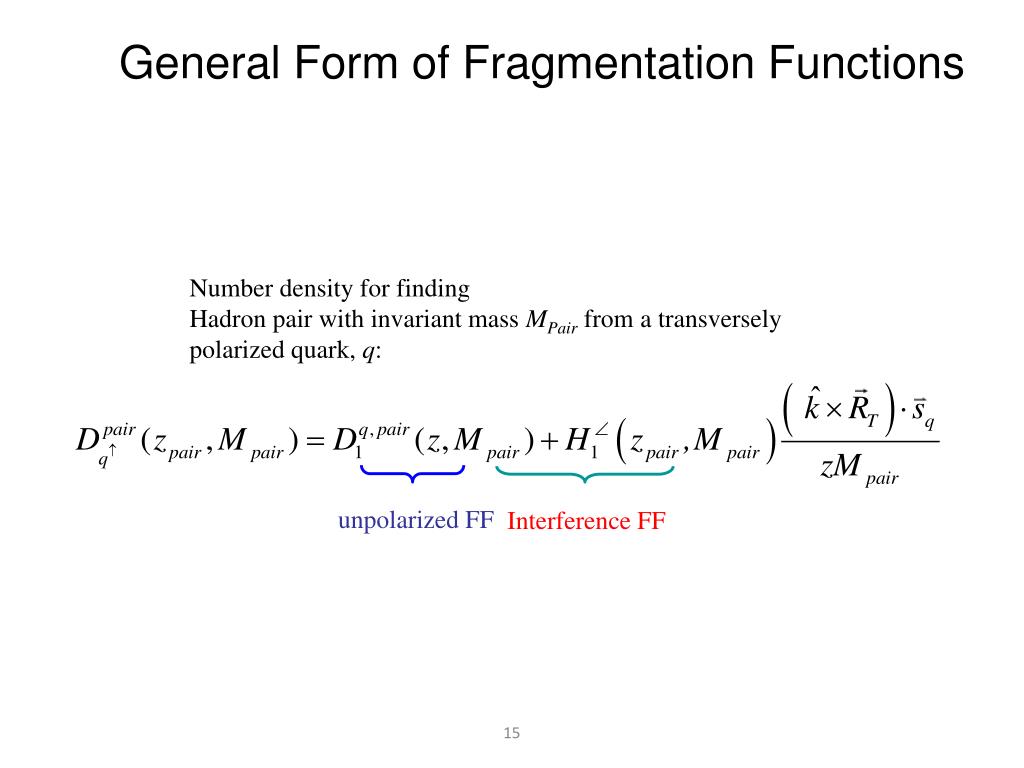 General Form of Fragmentation Functions

Number density for finding
Hadron pair with invariant mass $M_{Pair}$ from a transversely polarized quark, $q$:

$D_{q^{\uparrow}}^{pair}(z_{pair}, M_{pair}) = D_1^{q,pair}(z, M_{pair}) + H_1^{\angle}\left(z_{pair}, M_{pair}\right)\frac{\left(\hat{k} \times \vec{R}_T\right) \cdot \vec{s}_q}{zM_{pair}}$

unpolarized FF Interference FF

15